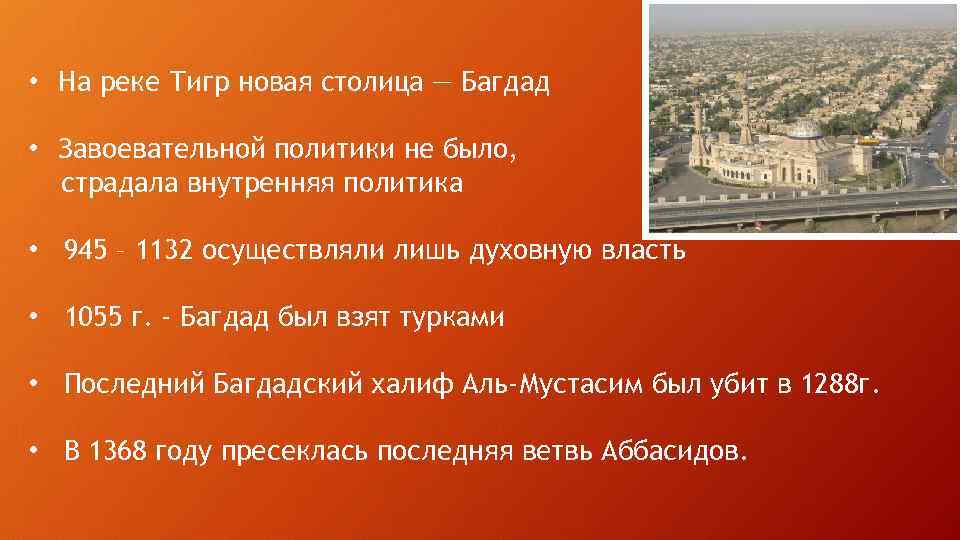 • На реке Тигр новая столица — Багдад

• Завоевательной политики не было, страдала внутренняя политика

• 945 – 1132 осуществляли лишь духовную власть

• 1055 г. – Багдад был взят турками

• Последний Багдадский халиф Аль-Мустасим был убит в 1288г.

• В 1368 году пресеклась последняя ветвь Аббасидов.